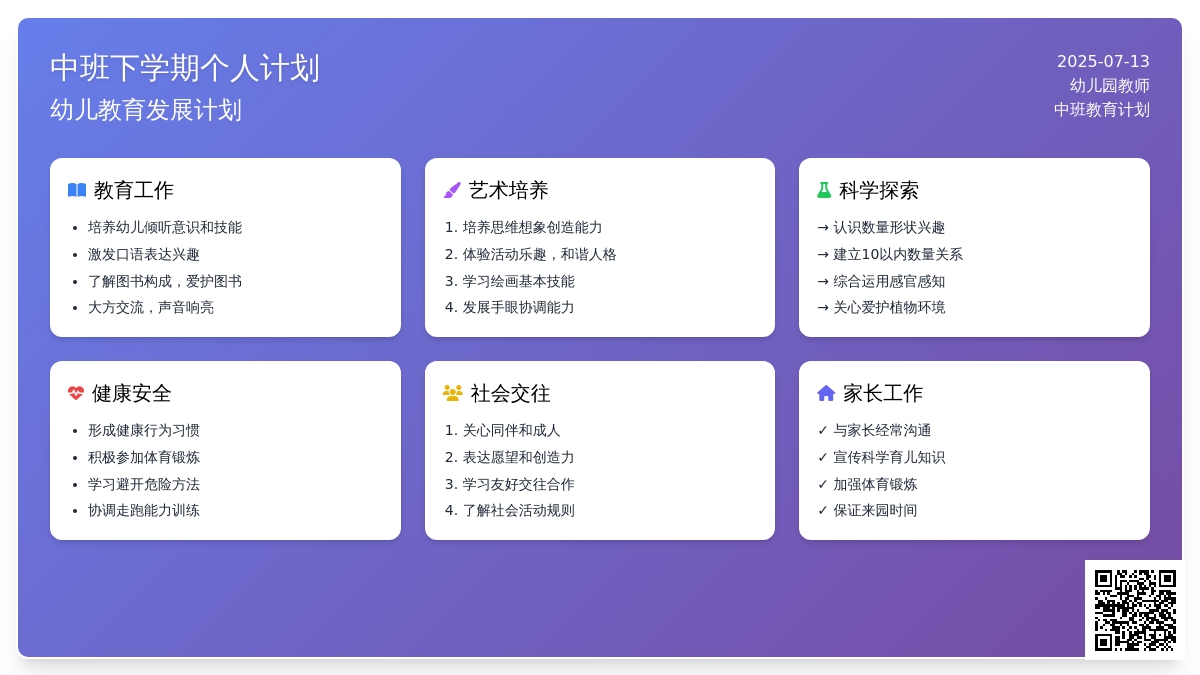 中班下学期个人计划
幼儿教育发展计划

2025-07-13
幼儿园教师
中班教育计划

教育工作
- 培养幼儿倾听意识和技能
- 激发口语表达兴趣
- 了解图书构成，爱护图书
- 大方交流，声音响亮

艺术培养
1. 培养思维想象创造能力
2. 体验活动乐趣，和谐人格
3. 学习绘画基本技能
4. 发展手眼协调能力

科学探索
→ 认识数量形状兴趣
→ 建立10以内数量关系
→ 综合运用感官感知
→ 关心爱护植物环境

健康安全
- 形成健康行为习惯
- 积极参加体育锻炼
- 学习避开危险方法
- 协调走跑能力训练

社会交往
1. 关心同伴和成人
2. 表达愿望和创造力
3. 学习友好交往合作
4. 了解社会活动规则

家长工作
✓ 与家长经常沟通
✓ 宣传科学育儿知识
✓ 加强体育锻炼
✓ 保证来园时间